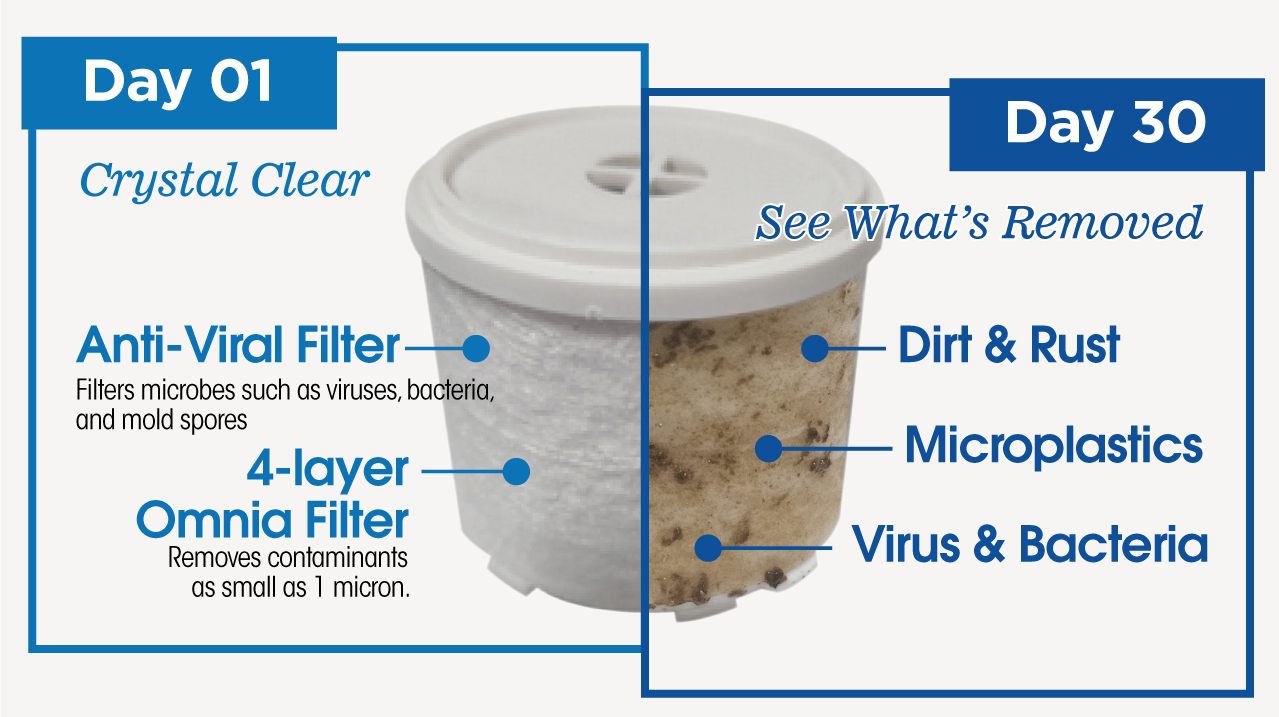 Day 01

Crystal Clear

Anti-Viral Filter

Filters microbes such as viruses, bacteria, and mold spores

4-layer Omnia Filter

Removes contaminants as small as 1 micron.

Day 30

See What's Removed

Dirt & Rust

Microplastics

Virus & Bacteria